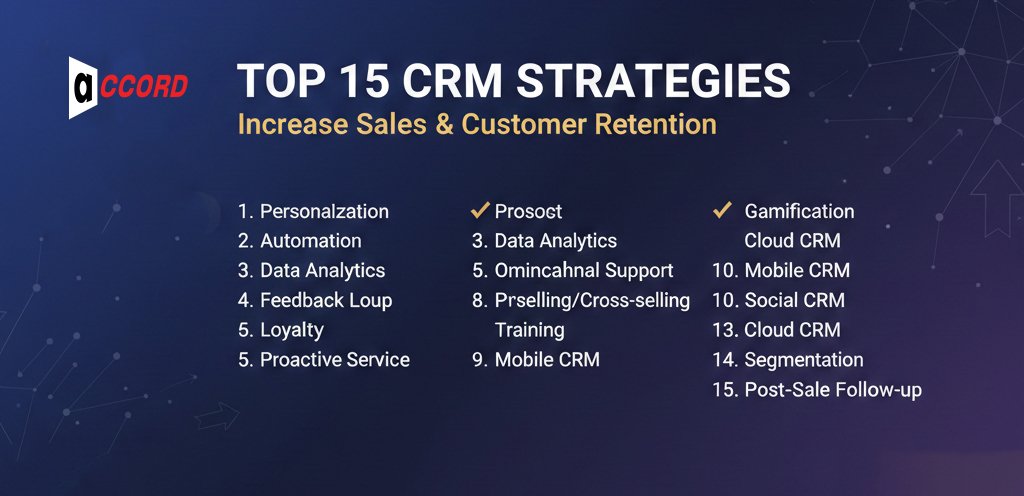 aCCORD

TOP 15 CRM STRATEGIES

Increase Sales & Customer Retention

1. Personalzation
2. Automation
3. Data Analytics
4. Feedback Loup
5. Loyalty
5. Proactive Service

✓ Prosoct
3. Data Analytics
5. Omincahnal Support
8. Prselling/Cross-selling Training
9. Mobile CRM

✓ Gamification
Cloud CRM
10. Mobile CRM
10. Social CRM
13. Cloud CRM
14. Segmentation
15. Post-Sale Follow-up